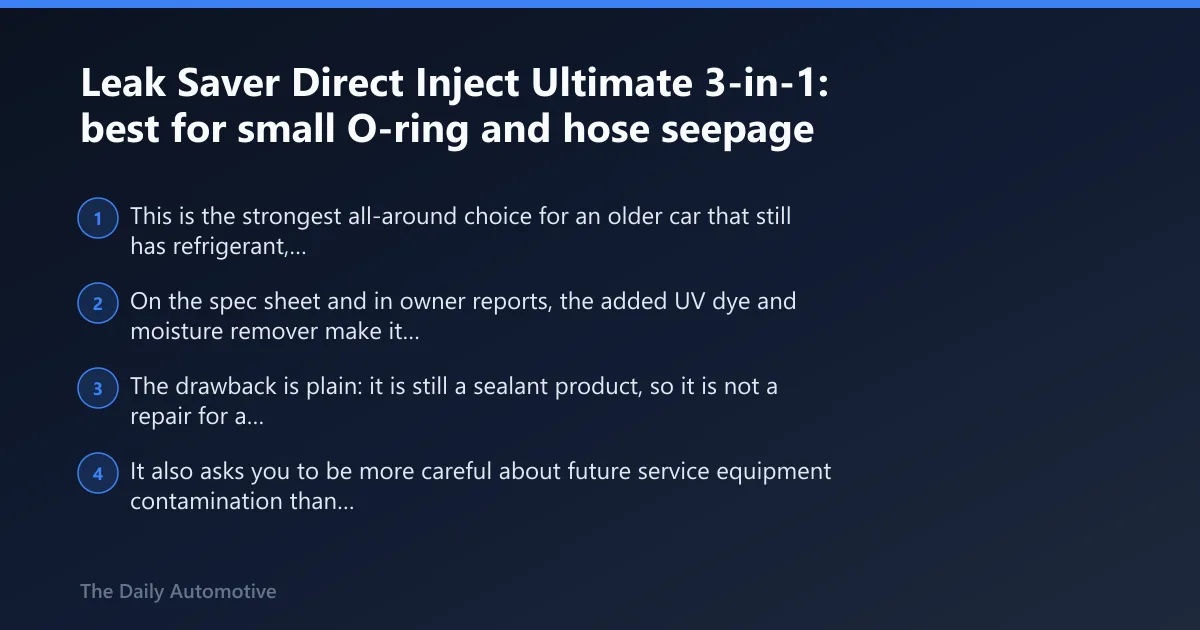 Leak Saver Direct Inject Ultimate 3-in-1: best for small O-ring and hose seepage

1 This is the strongest all-around choice for an older car that still has refrigerant,...

2 On the spec sheet and in owner reports, the added UV dye and moisture remover make it...

3 The drawback is plain: it is still a sealant product, so it is not a repair for a...

4 It also asks you to be more careful about future service equipment contamination than...

The Daily Automotive